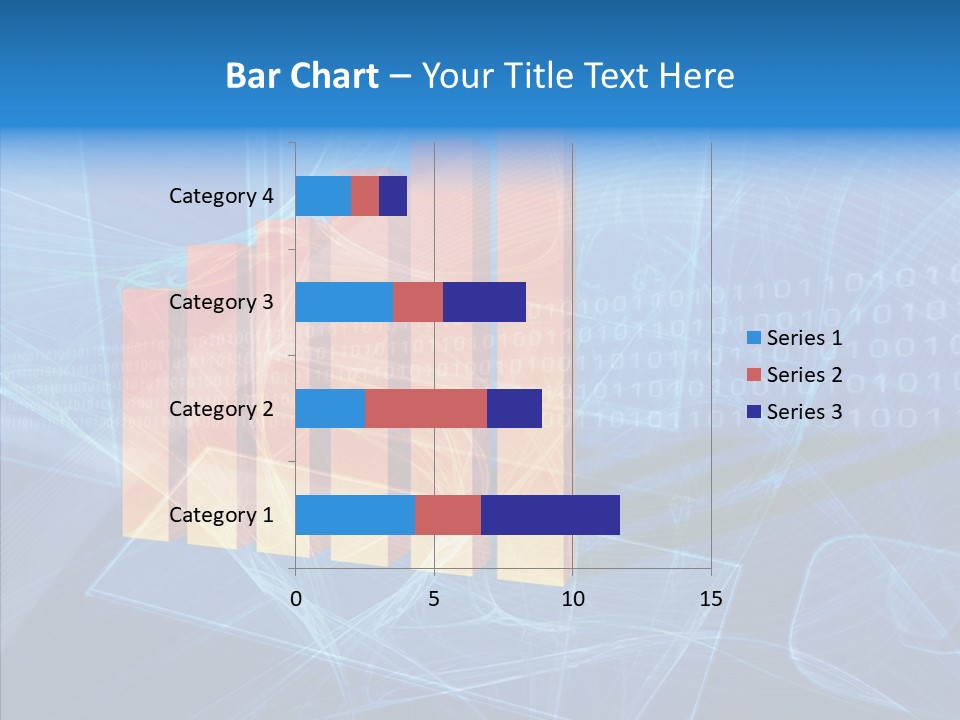 Bar Chart – Your Title Text Here

Category 4
Category 3
Category 2
Category 1

0
5
10
15

Series 1
Series 2
Series 3